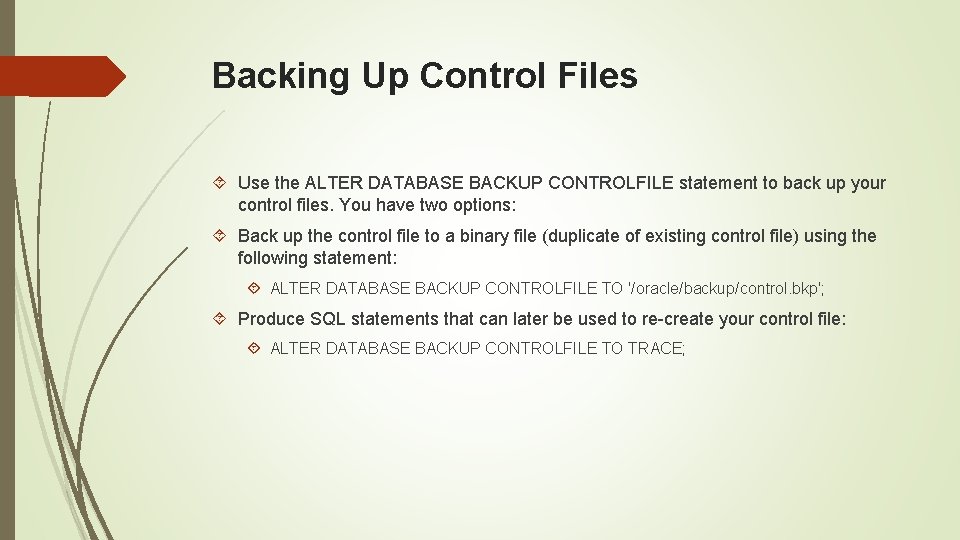 Backing Up Control Files

Use the ALTER DATABASE BACKUP CONTROLFILE statement to back up your control files. You have two options:

Back up the control file to a binary file (duplicate of existing control file) using the following statement:

ALTER DATABASE BACKUP CONTROLFILE TO '/oracle/backup/control.bkp';

Produce SQL statements that can later be used to re-create your control file:

ALTER DATABASE BACKUP CONTROLFILE TO TRACE;